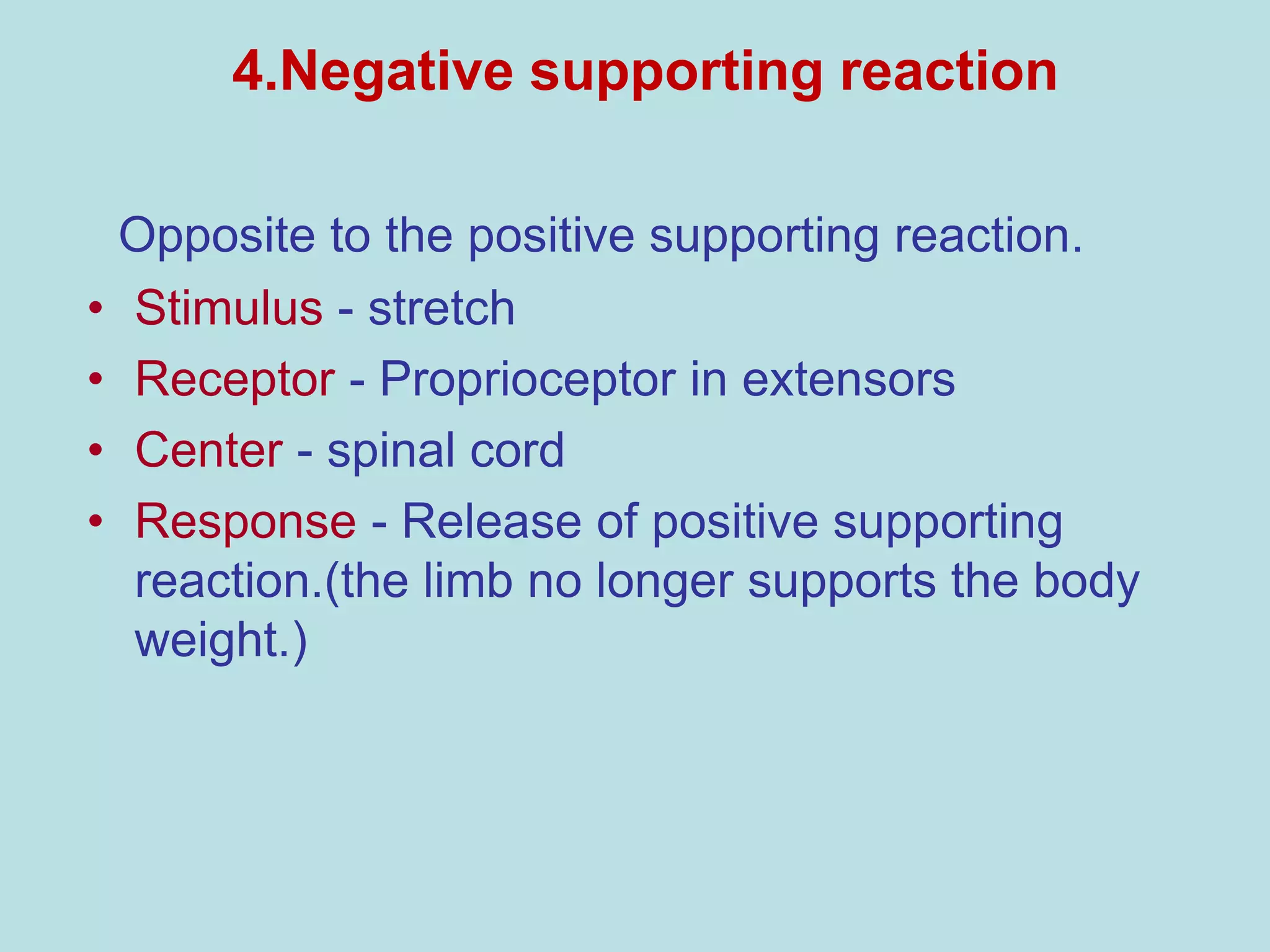 4.Negative supporting reaction

Opposite to the positive supporting reaction.

• Stimulus - stretch
• Receptor - Proprioceptor in extensors
• Center - spinal cord
• Response - Release of positive supporting reaction.(the limb no longer supports the body weight.)